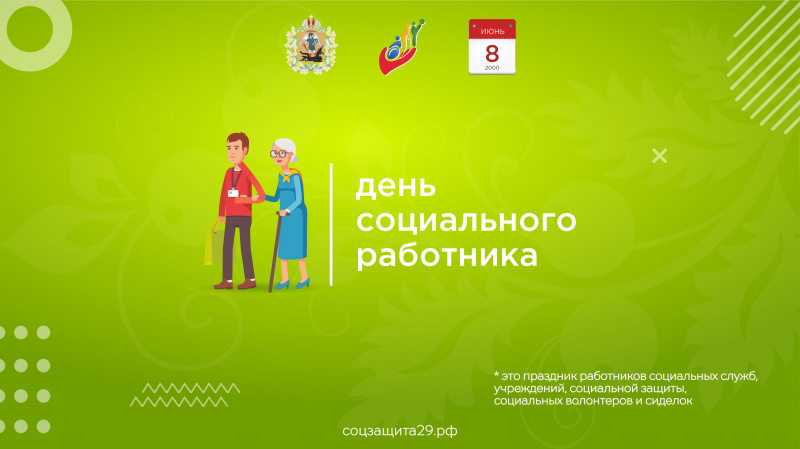 ИЮНЬ
8
2000

день социального работника

* это праздник работников социальных служб, учреждений, социальной защиты, социальных волонтеров и сиделок

соцзащита29.рф